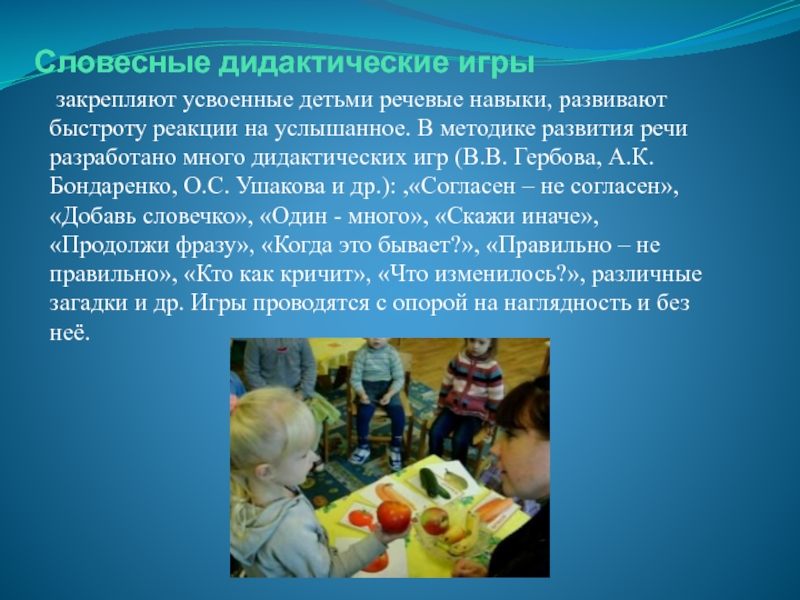 Словесные дидактические игры

закрепляют усвоенные детьми речевые навыки, развивают быстроту реакции на услышанное. В методике развития речи разработано много дидактических игр (В.В. Гербова, А.К. Бондаренко, О.С. Ушакова и др.): ,«Согласен – не согласен», «Добавь словечко», «Один - много», «Скажи иначе», «Продолжи фразу», «Когда это бывает?», «Правильно – не правильно», «Кто как кричит», «Что изменилось?», различные загадки и др. Игры проводятся с опорой на наглядность и без неё.